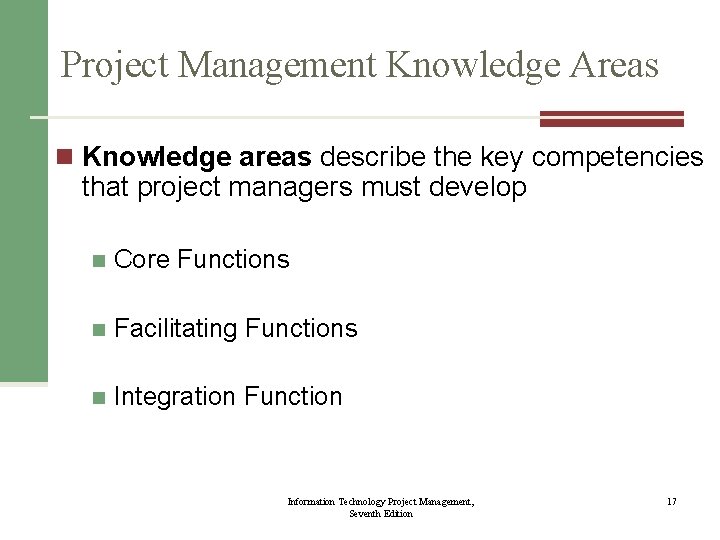 Project Management Knowledge Areas

Knowledge areas describe the key competencies that project managers must develop

Core Functions

Facilitating Functions

Integration Function

Information Technology Project Management, Seventh Edition

17